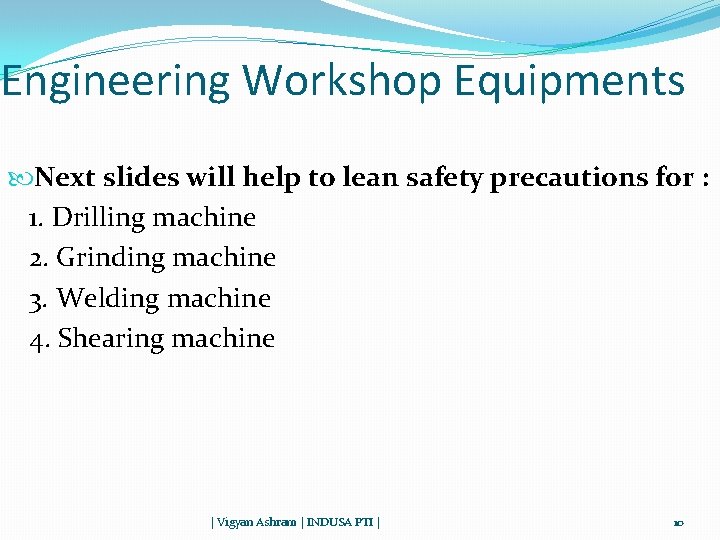 Engineering Workshop Equipments

Next slides will help to lean safety precautions for :
1. Drilling machine
2. Grinding machine
3. Welding machine
4. Shearing machine

| Vigyan Ashram | INDUSA PTI |

10